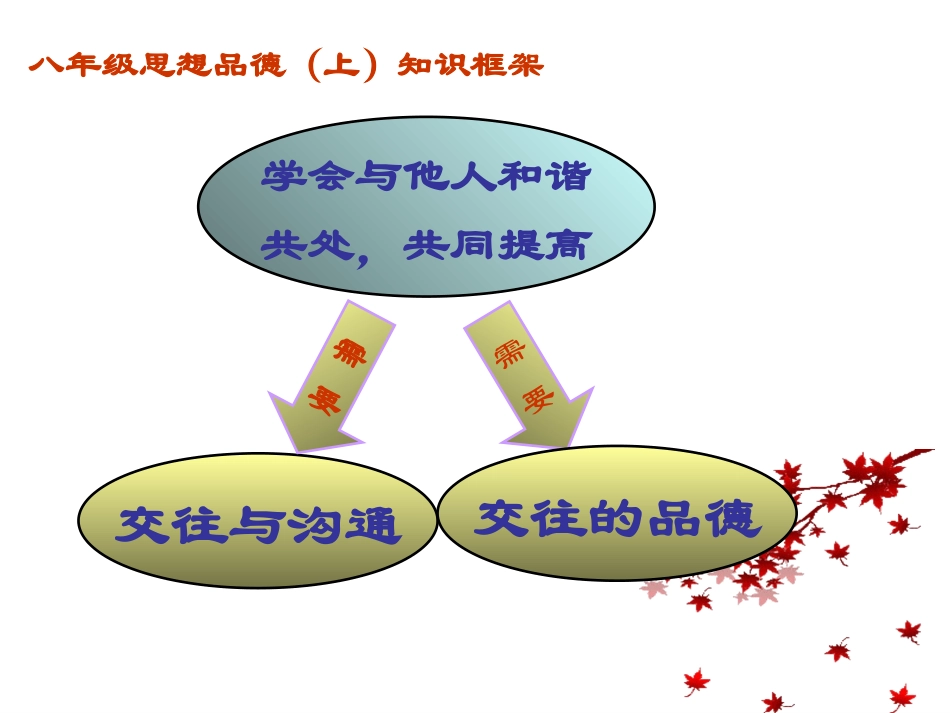 八年级思想品德（上）知识框架

学会与他人和谐共处，共同提高

需要

需要

交往与沟通

交往的品德